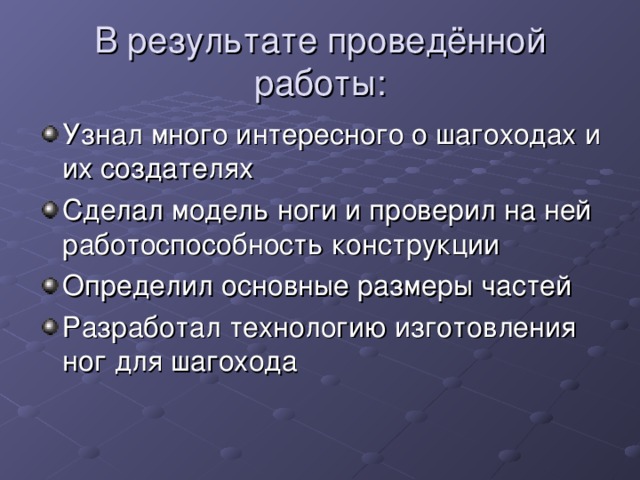 В результате проведённой работы:

Узнал много интересного о шагоходах и их создателях

Сделал модель ноги и проверил на ней работоспособность конструкции

Определил основные размеры частей

Разработал технологию изготовления ног для шагохода